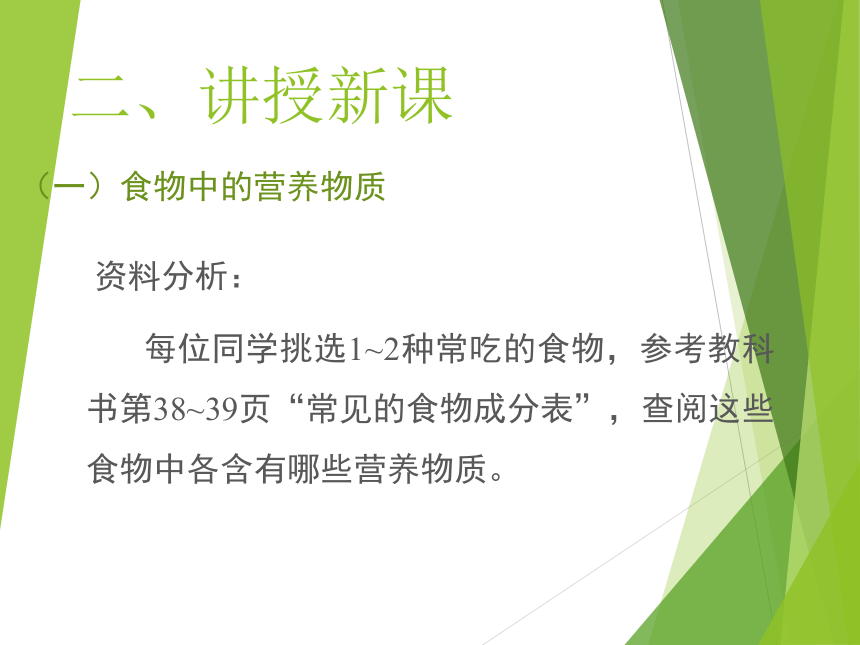 二、讲授新课

（一）食物中的营养物质

资料分析：

每位同学挑选1~2种常吃的食物，参考教科书第38~39页“常见的食物成分表”，查阅这些食物中各含有哪些营养物质。